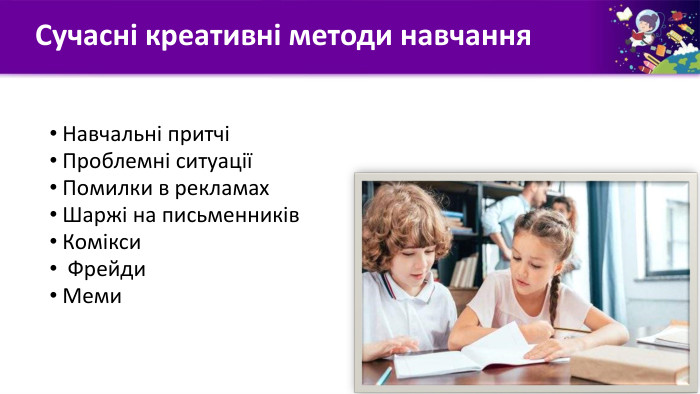 Сучасні креативні методи навчання

• Навчальні притчі
• Проблемні ситуації
• Помилки в рекламах
• Шаржі на письменників
• Комікси
• Фрейди
• Меми